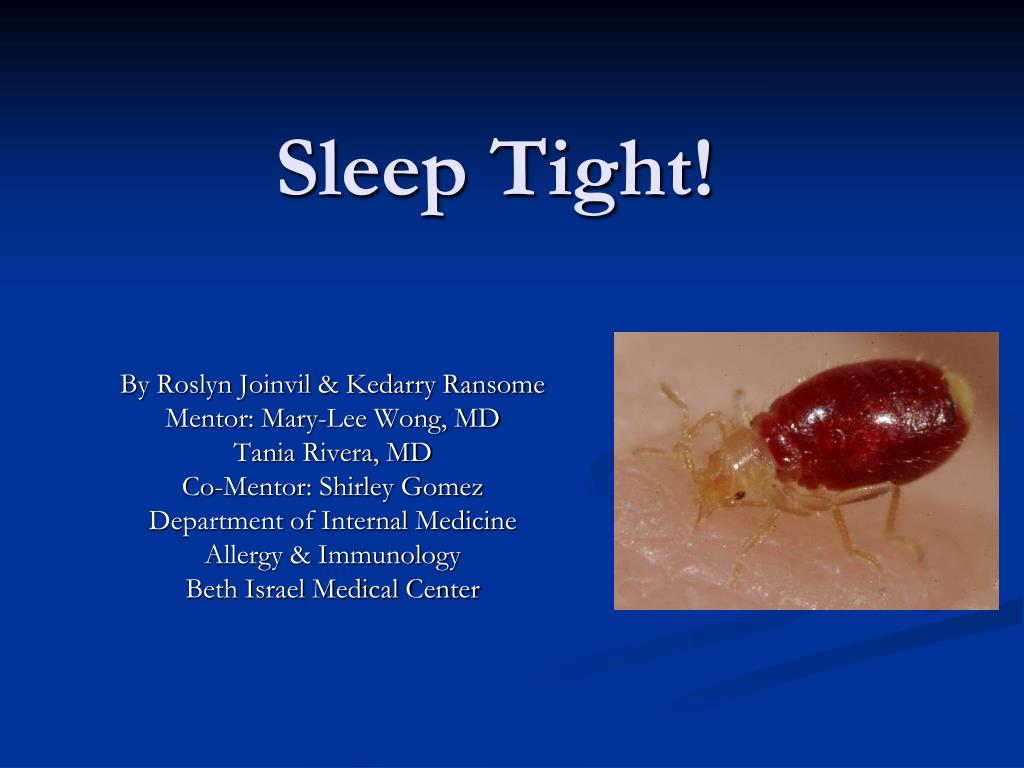 Sleep Tight!

By Roslyn Joinvil & Kedarry Ransome
Mentor: Mary-Lee Wong, MD
Tania Rivera, MD
Co-Mentor: Shirley Gomez
Department of Internal Medicine
Allergy & Immunology
Beth Israel Medical Center